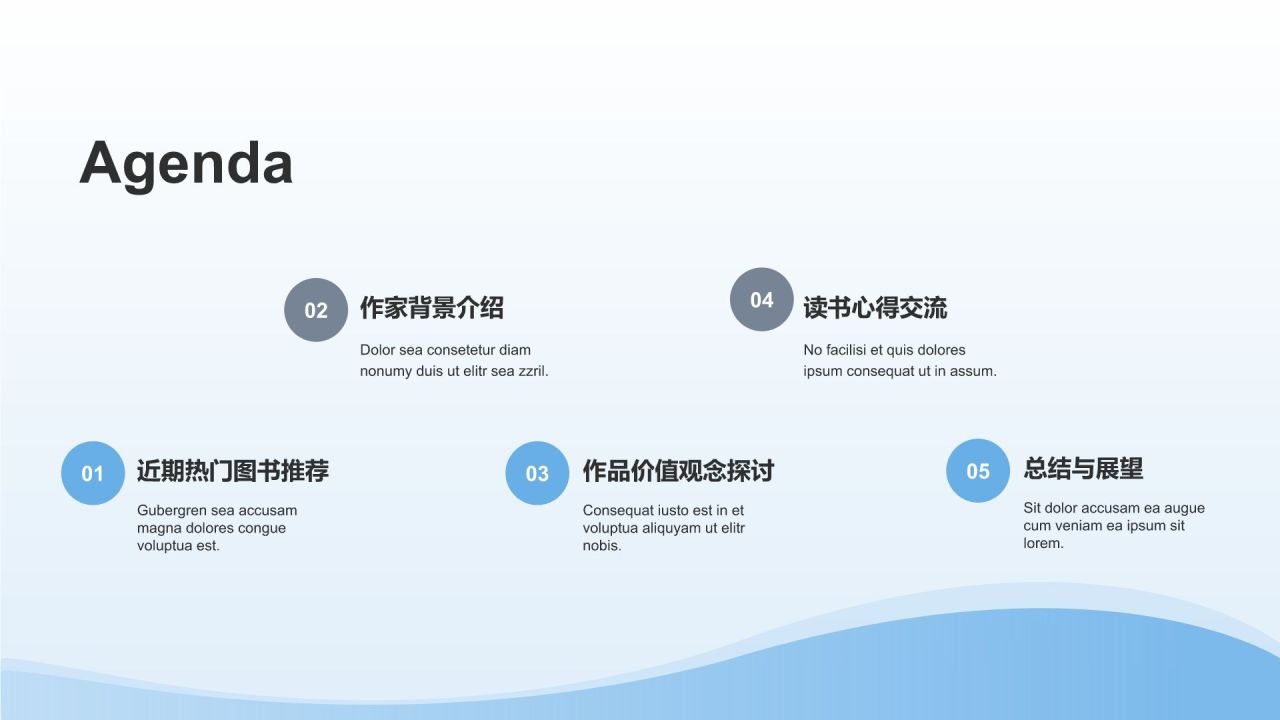 Agenda

01
近期热门图书推荐
Gubergren sea accusam magna dolores congue voluptua est.

02
作家背景介绍
Dolor sea consetetur diam nonumy duis ut elitr sea zzril.

03
作品价值观念探讨
Consequat iusto est in et voluptua aliquyam ut elitr nobis.

04
读书心得交流
No facilisi et quis dolores ipsum consequat ut in assum.

05
总结与展望
Sit dolor accusam ea augue cum veniam ea ipsum sit lorem.